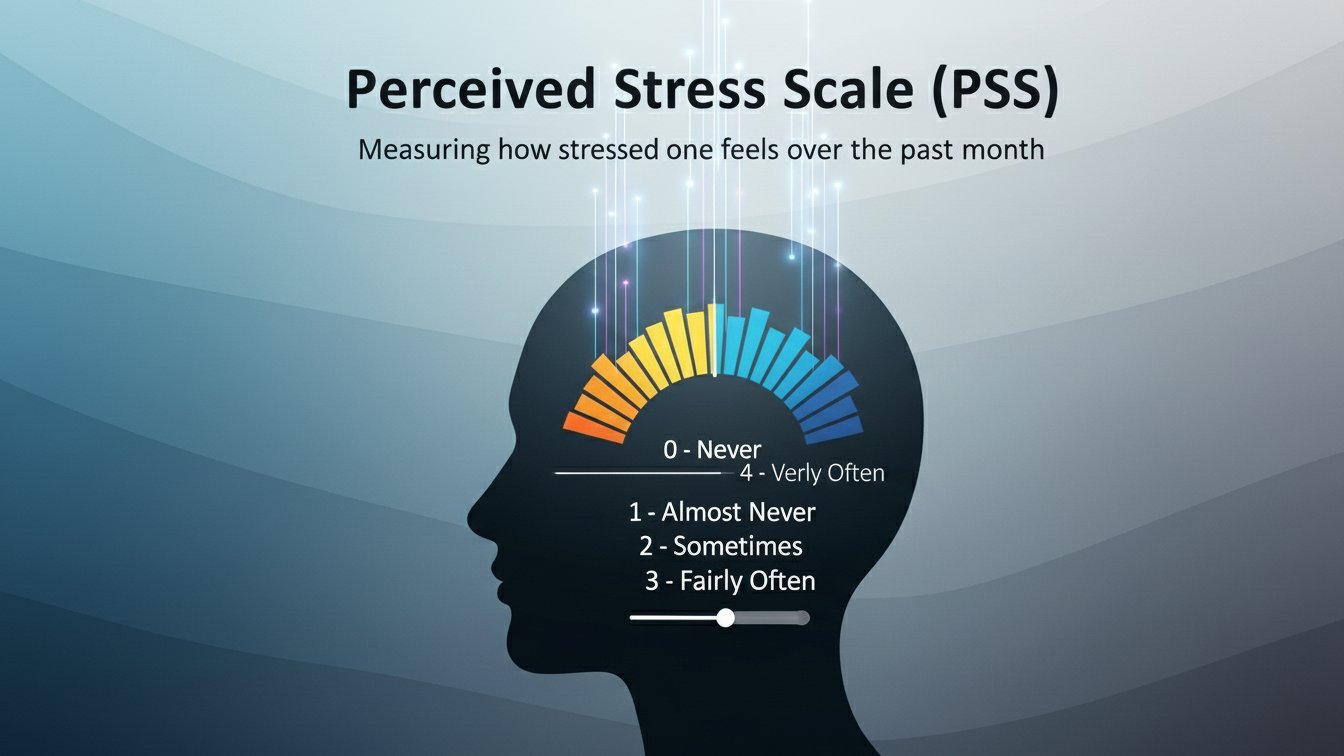 Perceived Stress Scale (PSS)

Measuring how stressed one feels over the past month

0 - Never

4 - Verly Often

1 - Almost Never

2 - Sometimes

3 - Fairly Often